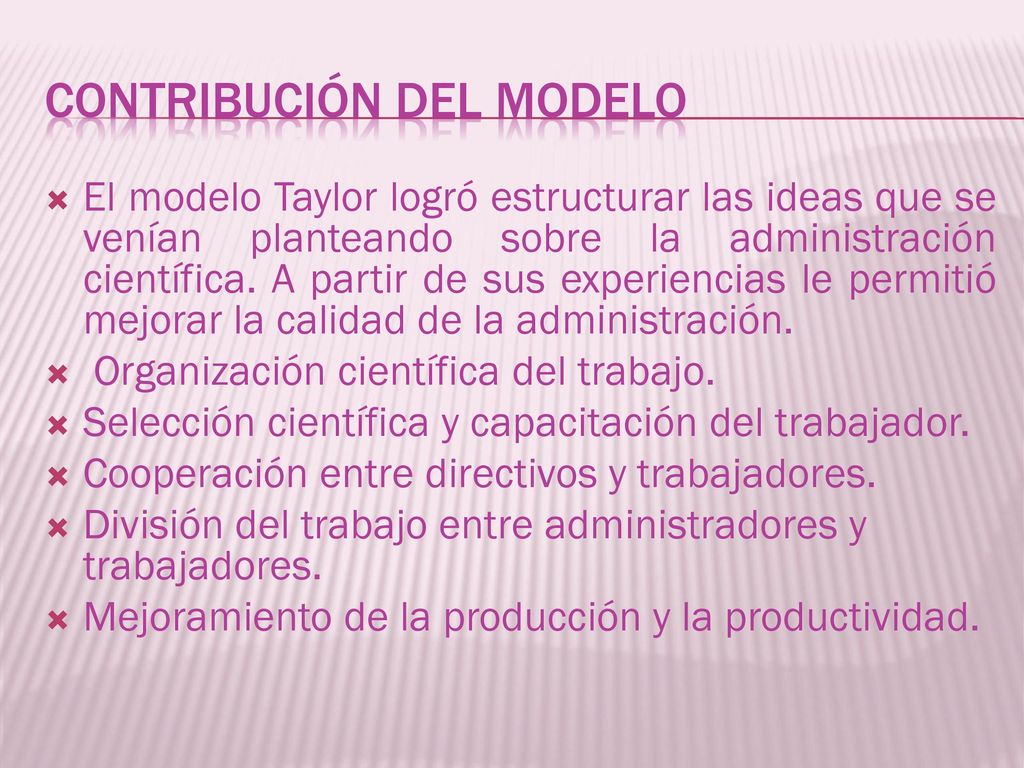 CONTRIBUCIÓN DEL MODELO

El modelo Taylor logró estructurar las ideas que se venían planteando sobre la administración científica. A partir de sus experiencias le permitió mejorar la calidad de la administración.

Organización científica del trabajo.

Selección científica y capacitación del trabajador.

Cooperación entre directivos y trabajadores.

División del trabajo entre administradores y trabajadores.

Mejoramiento de la producción y la productividad.